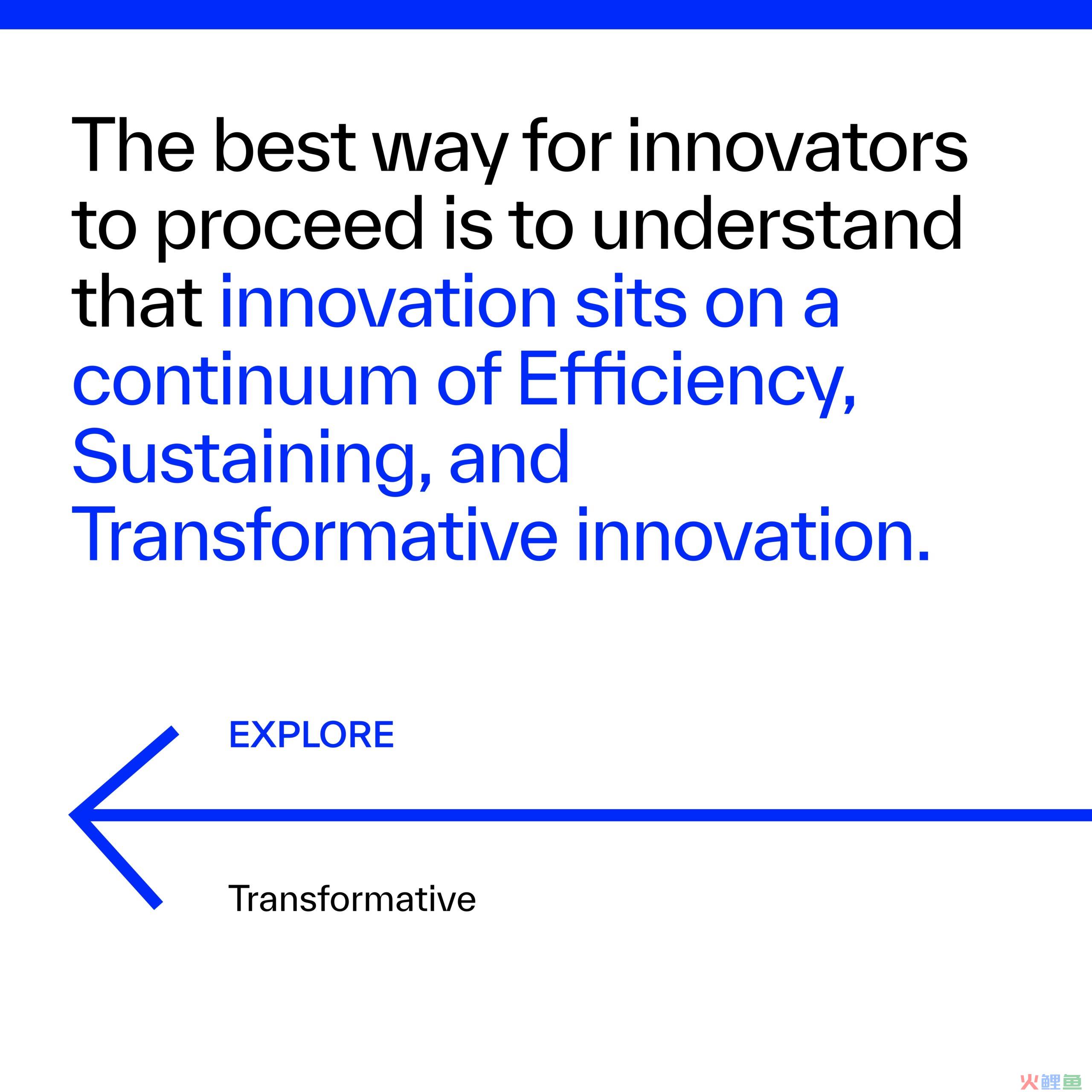 The best way for innovators to proceed is to understand that innovation sits on a continuum of Efficiency, Sustaining, and Transformative innovation.

EXPLORE

Transformative

火鲤鱼